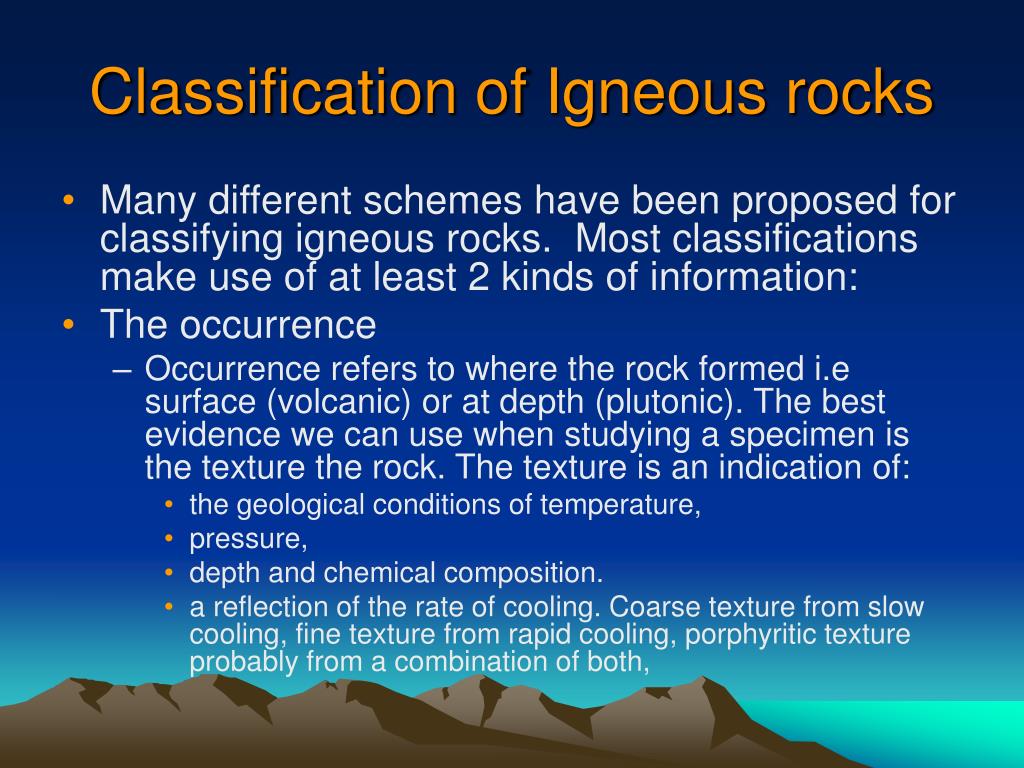 Classification of Igneous rocks

• Many different schemes have been proposed for classifying igneous rocks. Most classifications make use of at least 2 kinds of information:
• The occurrence
– Occurrence refers to where the rock formed i.e surface (volcanic) or at depth (plutonic). The best evidence we can use when studying a specimen is the texture the rock. The texture is an indication of:
• the geological conditions of temperature,
• pressure,
• depth and chemical composition.
• a reflection of the rate of cooling. Coarse texture from slow cooling, fine texture from rapid cooling, porphyritic texture probably from a combination of both,